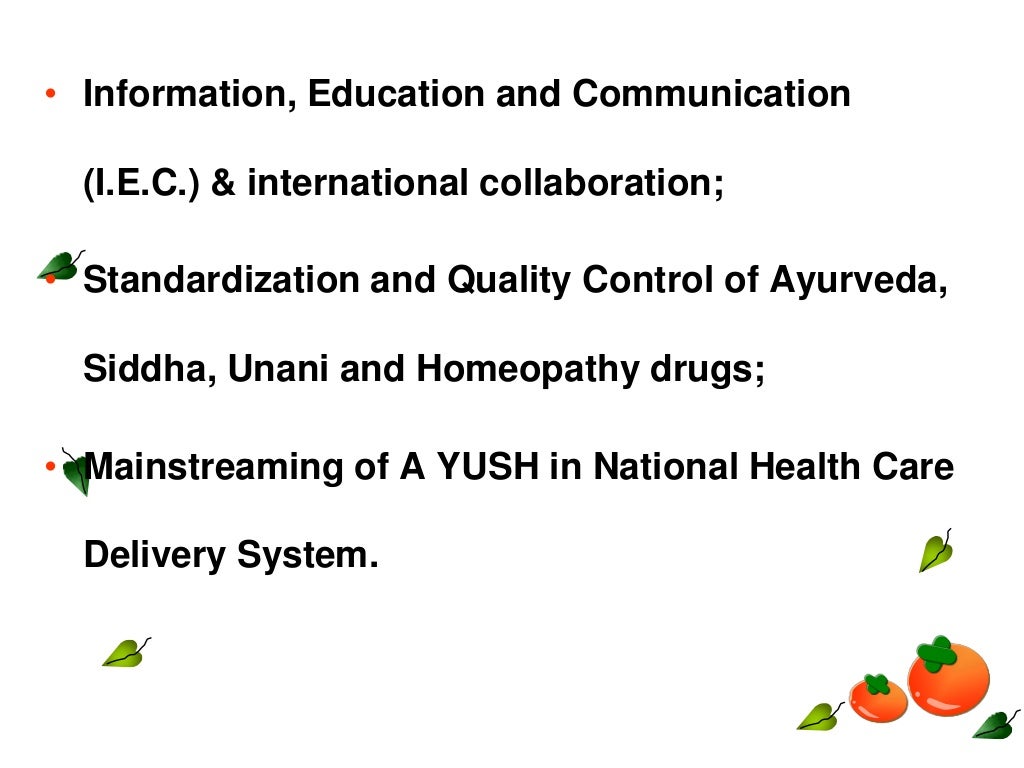 • Information, Education and Communication (I.E.C.) & international collaboration;

• Standardization and Quality Control of Ayurveda, Siddha, Unani and Homeopathy drugs;

• Mainstreaming of A YUSH in National Health Care Delivery System.